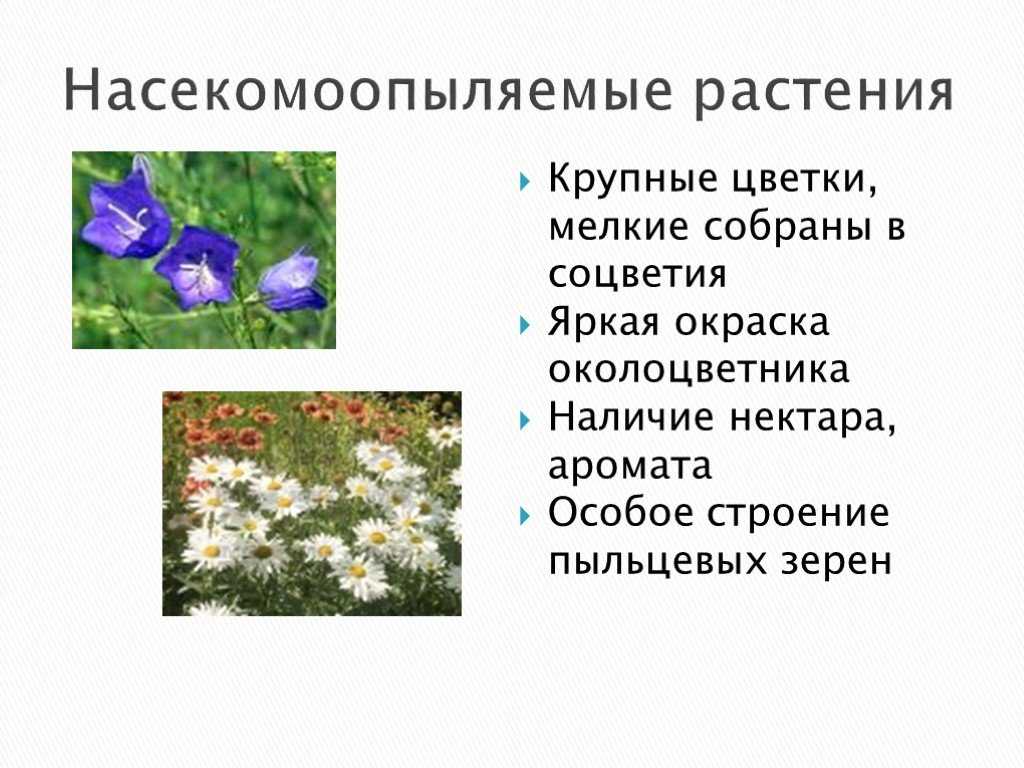 Насекомоопыляемые растения

Крупные цветки, мелкие собраны в соцветия
Яркая окраска околоцветника
Наличие нектара, аромата
Особое строение пыльцевых зерен